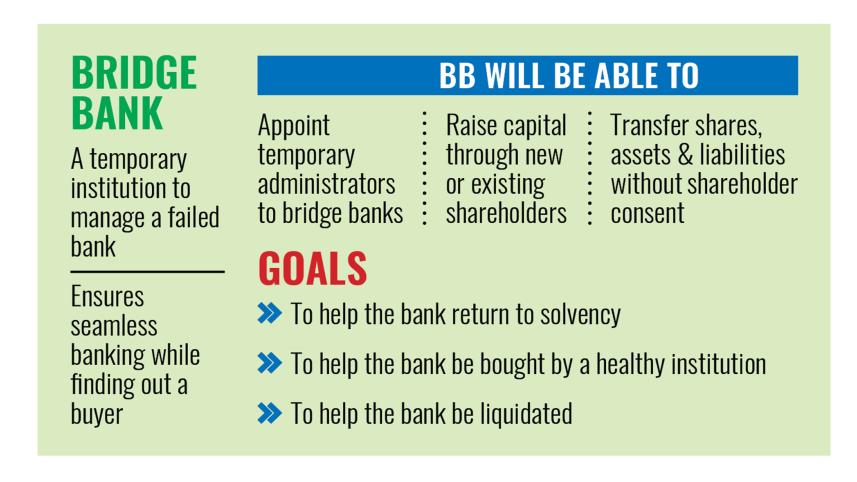 BRIDGE BANK

A temporary institution to manage a failed bank

Ensures seamless banking while finding out a buyer

BB WILL BE ABLE TO

Appoint temporary administrators to bridge banks

Raise capital through new or existing shareholders

Transfer shares, assets & liabilities without shareholder consent

GOALS

To help the bank return to solvency

To help the bank be bought by a healthy institution

To help the bank be liquidated